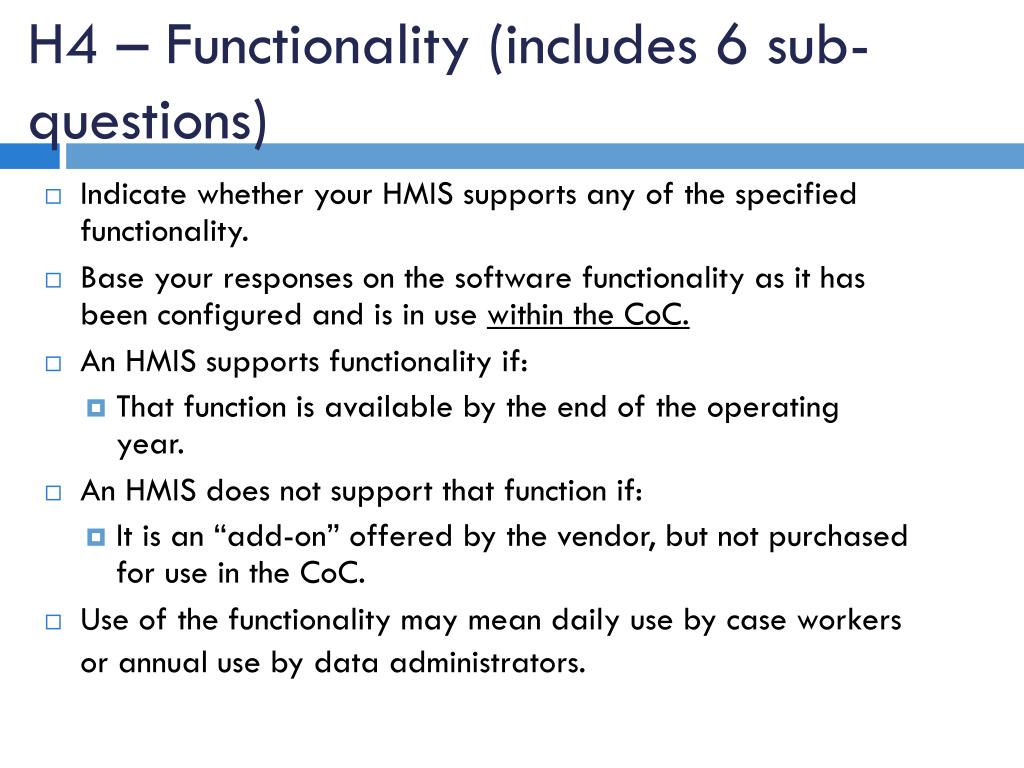 H4 – Functionality (includes 6 sub-questions)

Indicate whether your HMIS supports any of the specified functionality.

Base your responses on the software functionality as it has been configured and is in use within the CoC.

An HMIS supports functionality if:

That function is available by the end of the operating year.

An HMIS does not support that function if:

It is an “add-on” offered by the vendor, but not purchased for use in the CoC.

Use of the functionality may mean daily use by case workers or annual use by data administrators.